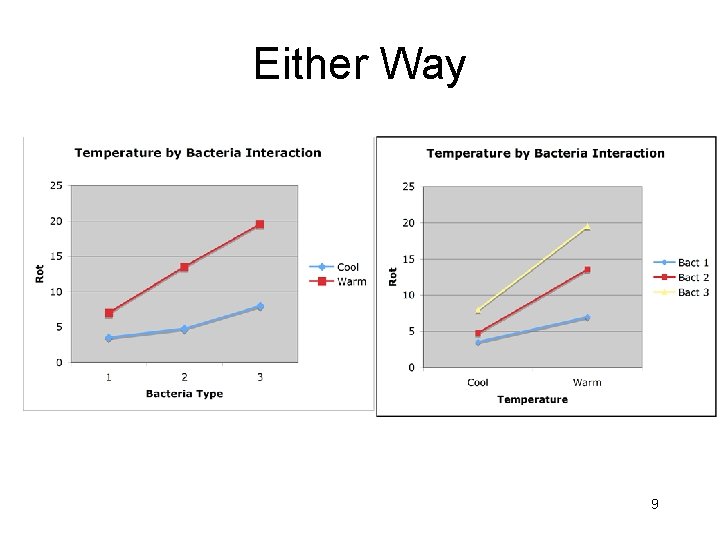 Either Way

Temperature by Bacteria Interaction

25
20
15
10
5
0

Rot

1
2
3

Bacteria Type

Cool
Warm

Temperature by Bacteria Interaction

25
20
15
10
5
0

Rot

Cool
Warm

Temperature

Bact 1
Bact 2
Bact 3

9